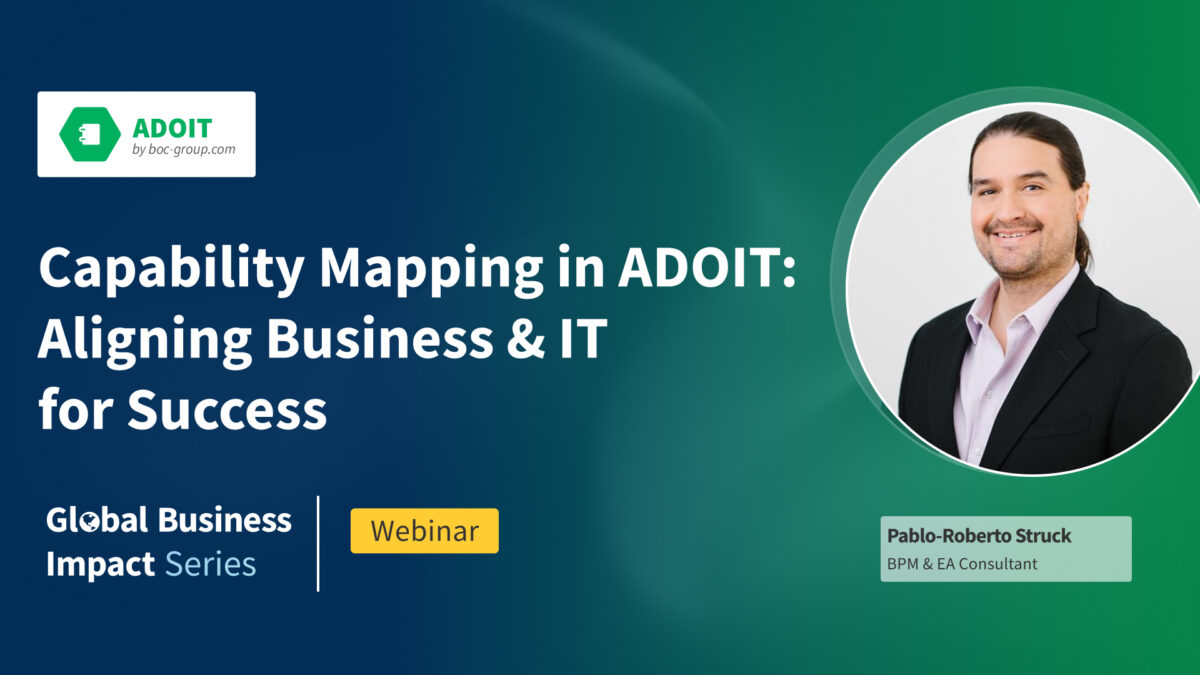 ADOIT
by boc-group.com

Capability Mapping in ADOIT: Aligning Business & IT for Success

Global Business Impact Series

Webinar

Pablo-Roberto Struck
BPM & EA Consultant